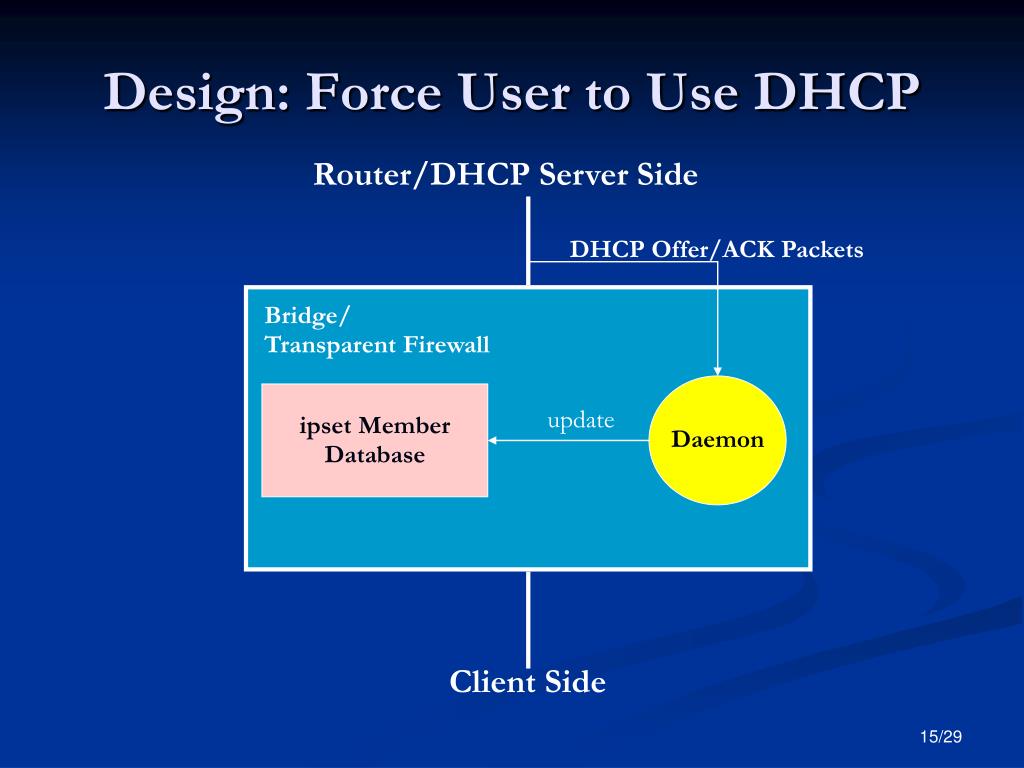 Design: Force User to Use DHCP

Router/DHCP Server Side

DHCP Offer/ACK Packets

Bridge/
Transparent Firewall

ipset Member Database

update

Daemon

Client Side

15/29